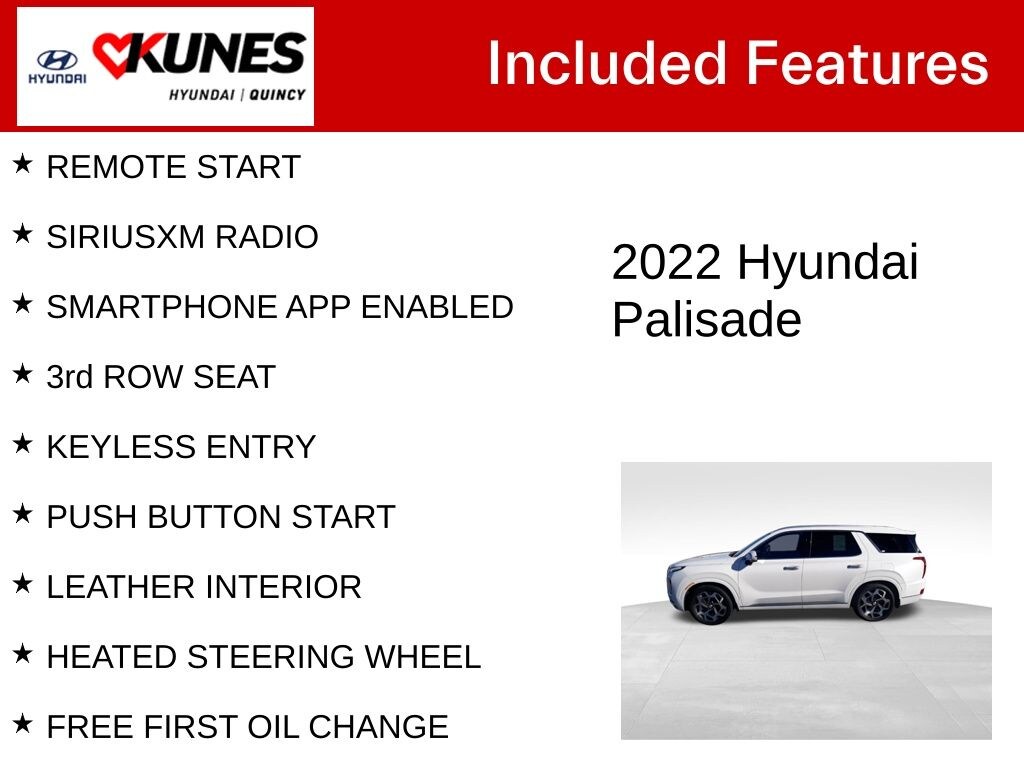 HYUNDAI KUNES HYUNDAI | QUINCY

Included Features

★ REMOTE START

★ SIRIUSXM RADIO

★ SMARTPHONE APP ENABLED

★ 3rd ROW SEAT

★ KEYLESS ENTRY

★ PUSH BUTTON START

★ LEATHER INTERIOR

★ HEATED STEERING WHEEL

★ FREE FIRST OIL CHANGE

2022 Hyundai Palisade